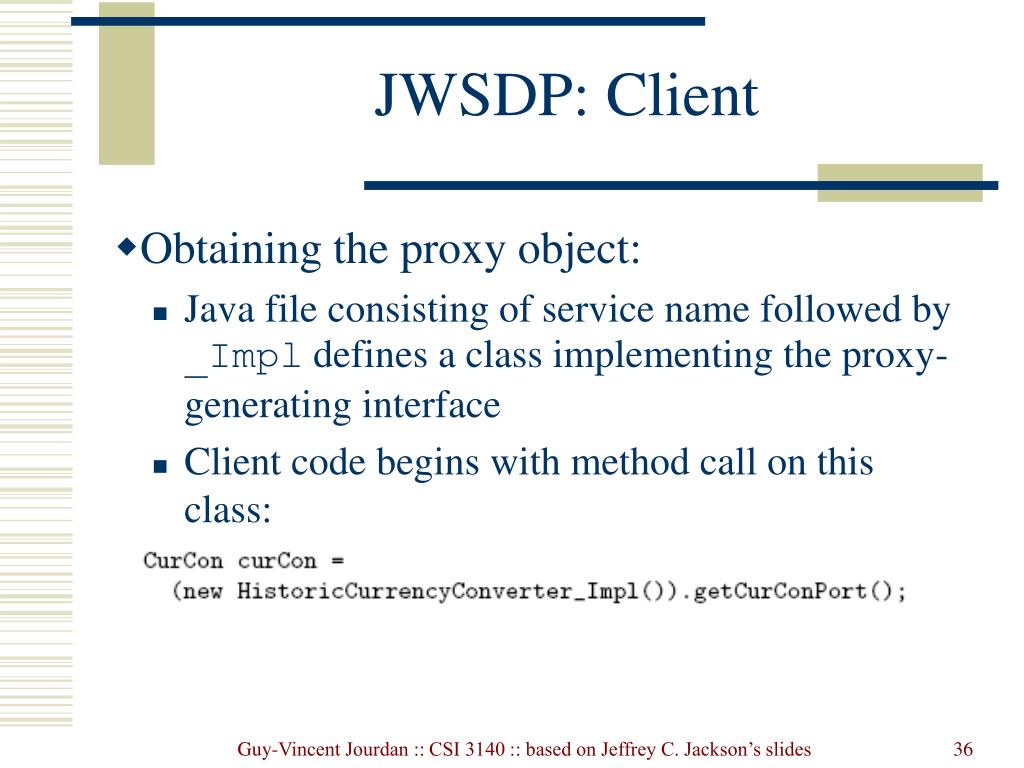 JWSDP: Client

Obtaining the proxy object:

Java file consisting of service name followed by _Impl defines a class implementing the proxy-generating interface

Client code begins with method call on this class:

CurCon curCon =
  (new HistoricCurrencyConverter_Impl()).getCurConPort();

Guy-Vincent Jourdan :: CSI 3140 :: based on Jeffrey C. Jackson's slides

36